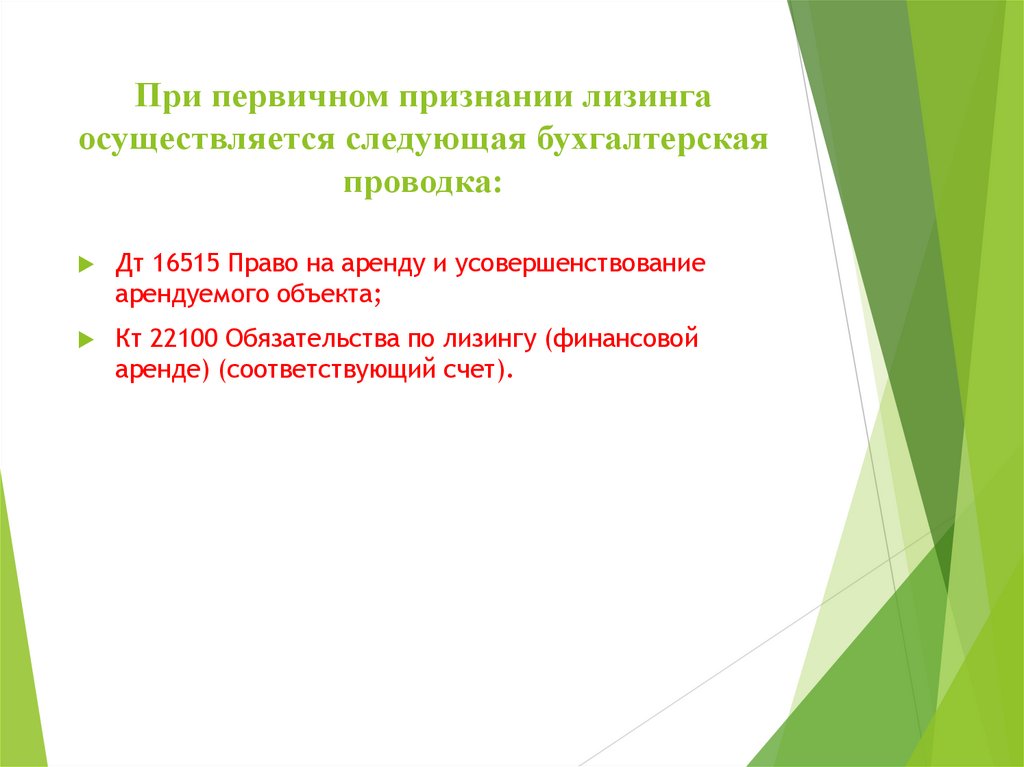 При первичном признании лизинга осуществляется следующая бухгалтерская проводка:

Дт 16515 Право на аренду и усовершенствование арендуемого объекта;

Кт 22100 Обязательства по лизингу (финансовой аренде) (соответствующий счет).